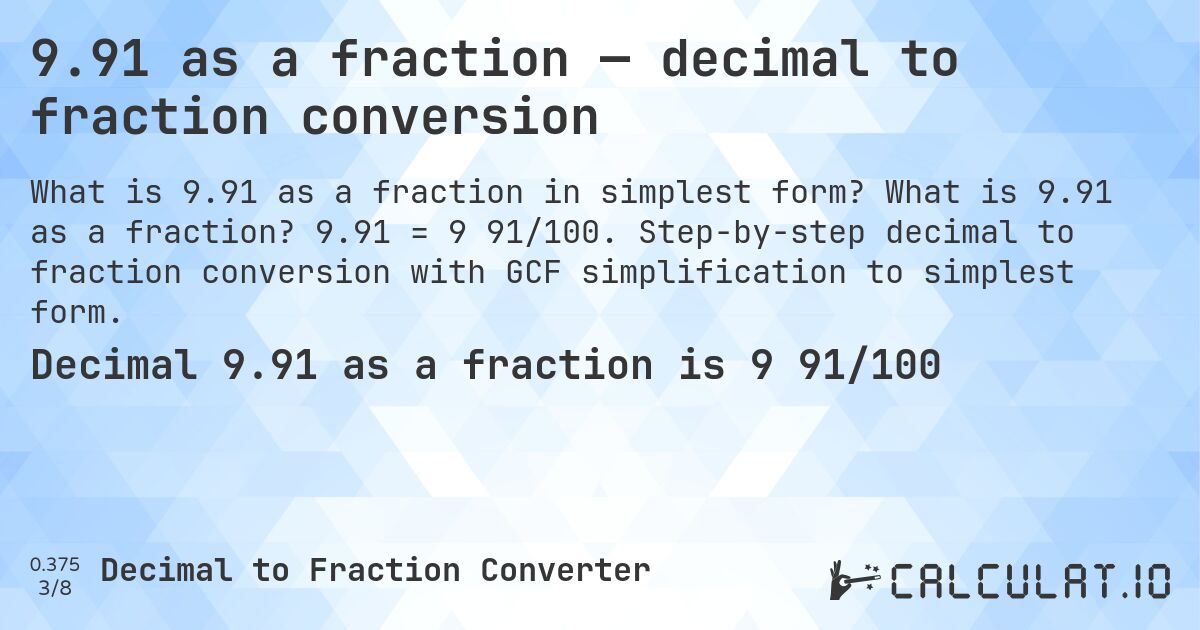 9.91 as a fraction — decimal to fraction conversion

What is 9.91 as a fraction in simplest form? What is 9.91 as a fraction? 9.91 = 9 91/100. Step-by-step decimal to fraction conversion with GCF simplification to simplest form.

Decimal 9.91 as a fraction is 9 91/100

0.375
3/8

Decimal to Fraction Converter

CALCULAT.IO